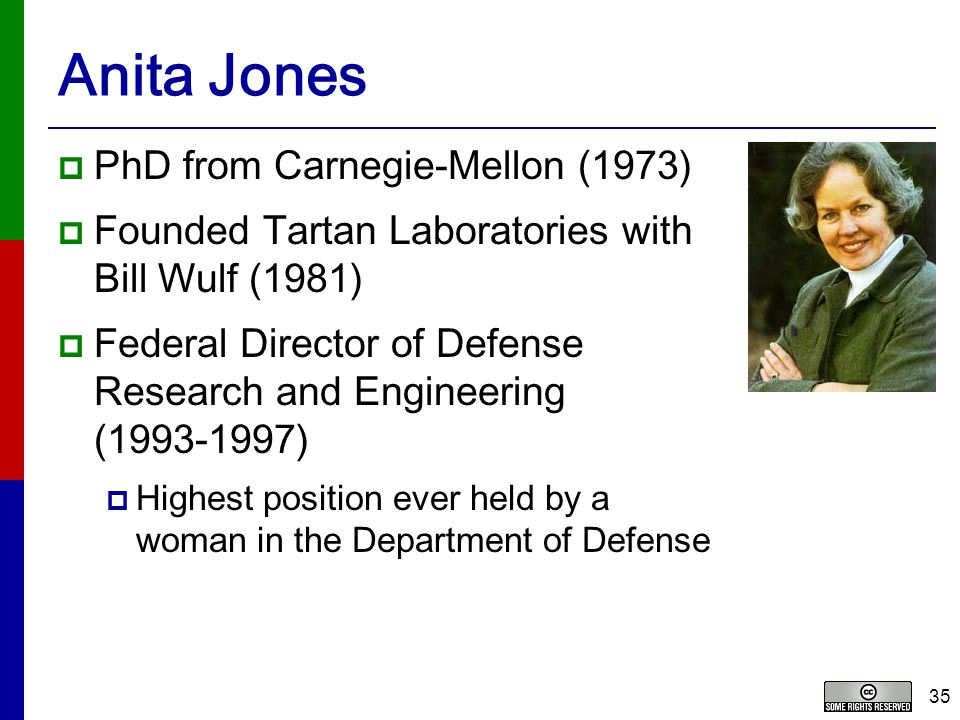 Anita Jones

PhD from Carnegie-Mellon (1973)

Founded Tartan Laboratories with Bill Wulf (1981)

Federal Director of Defense Research and Engineering (1993-1997)

Highest position ever held by a woman in the Department of Defense

cc SOME RIGHTS RESERVED

35